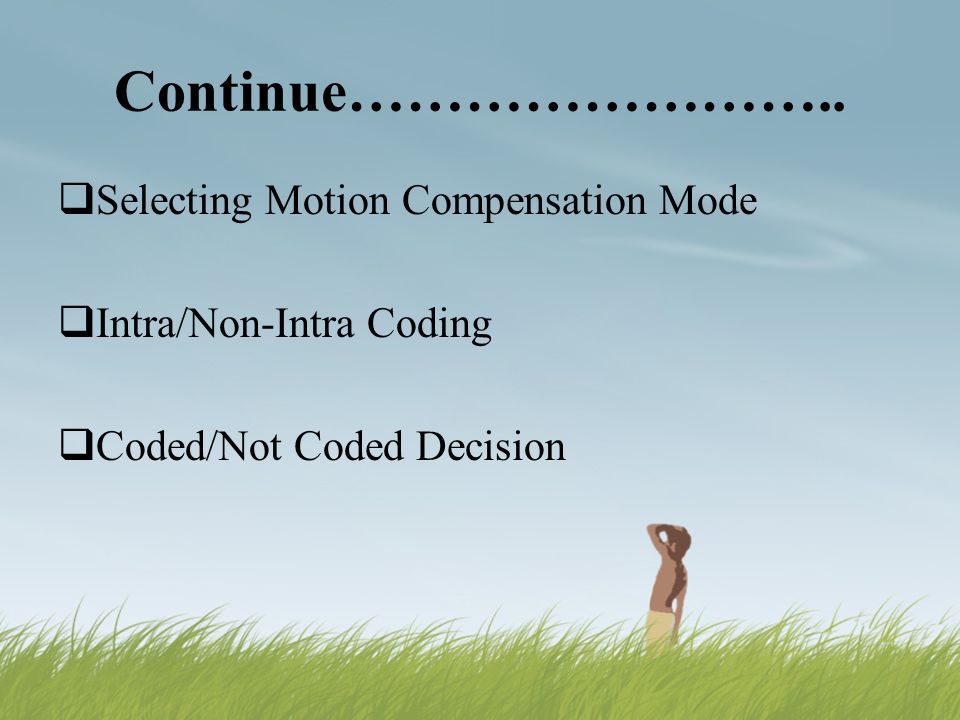 Continue……………………..

❑Selecting Motion Compensation Mode

❑Intra/Non-Intra Coding

❑Coded/Not Coded Decision